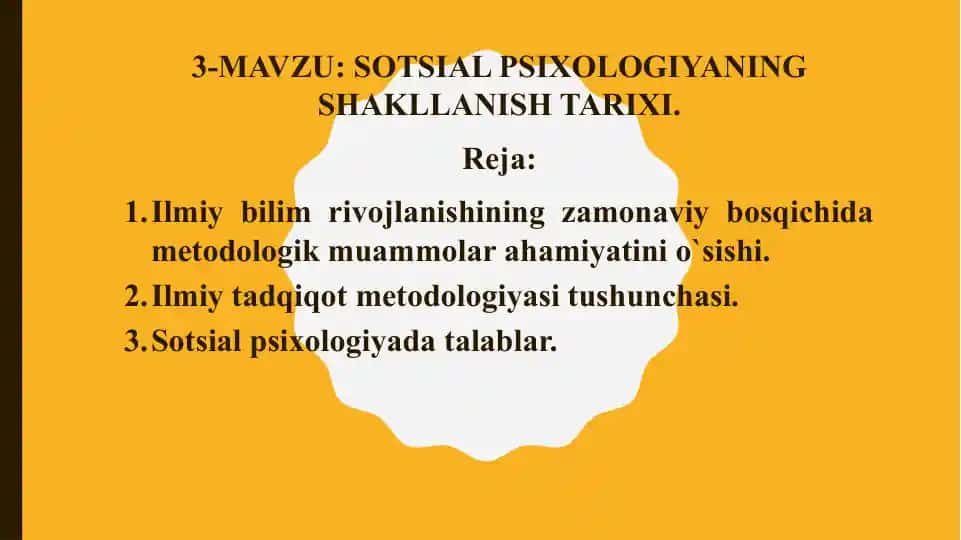 3-MAVZU: SOTSIAL PSIXOLOGIYANING SHAKLLANISH TARIXI.

Reja:

1. Ilmiy bilim rivojlanishining zamonaviy bosqichida metodologik muammolar ahamiyatini o`sishi.
2. Ilmiy tadqiqot metodologiyasi tushunchasi.
3. Sotsial psixologiyada talablar.